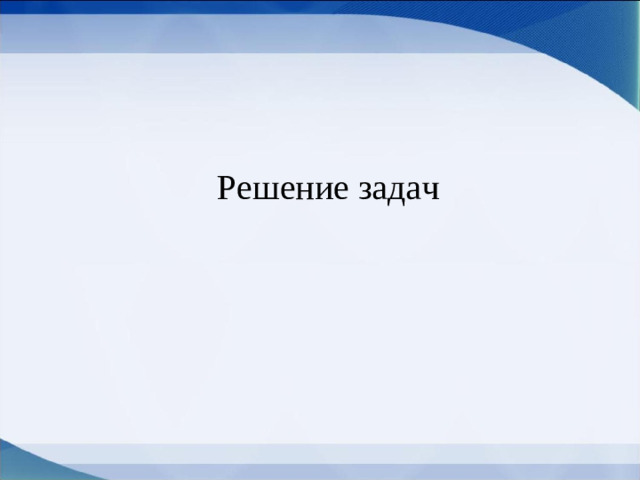 Решение задач